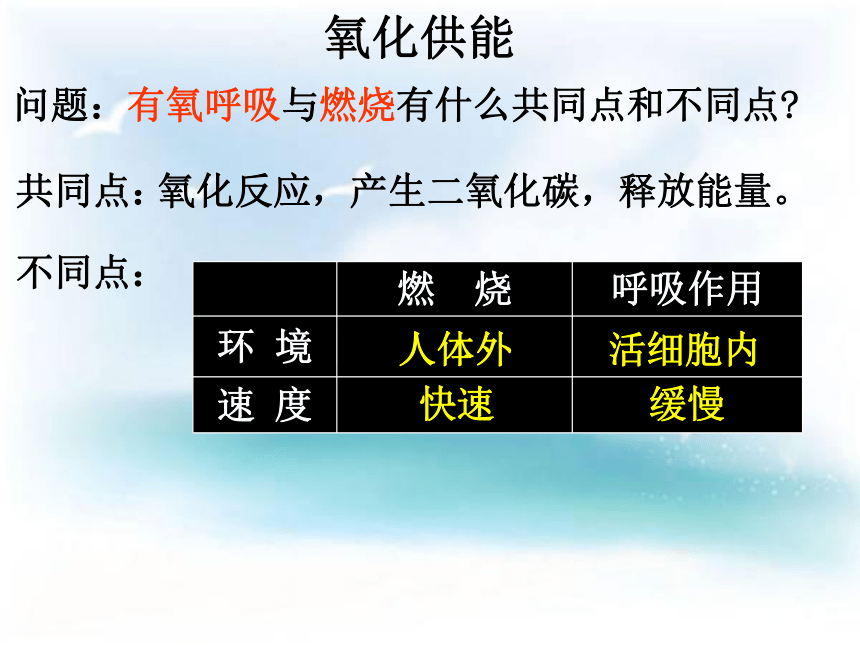 氧化供能

问题：有氧呼吸与燃烧有什么共同点和不同点?

共同点：氧化反应，产生二氧化碳，释放能量。

不同点：

|  | 燃　烧 | 呼吸作用 |
|---|---|---|
| 环　境 | 人体外 | 活细胞内 |
| 速　度 | 快速 | 缓慢 |